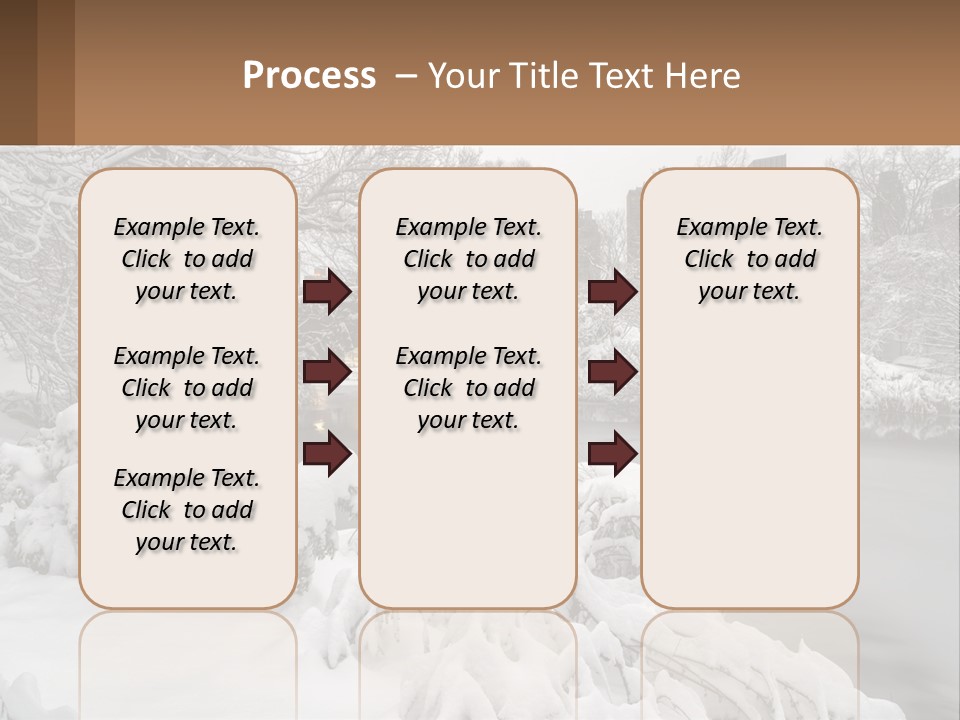 Process – Your Title Text Here

Example Text. Click to add your text.

Example Text. Click to add your text.

Example Text. Click to add your text.

Example Text. Click to add your text.

Example Text. Click to add your text.

Example Text. Click to add your text.